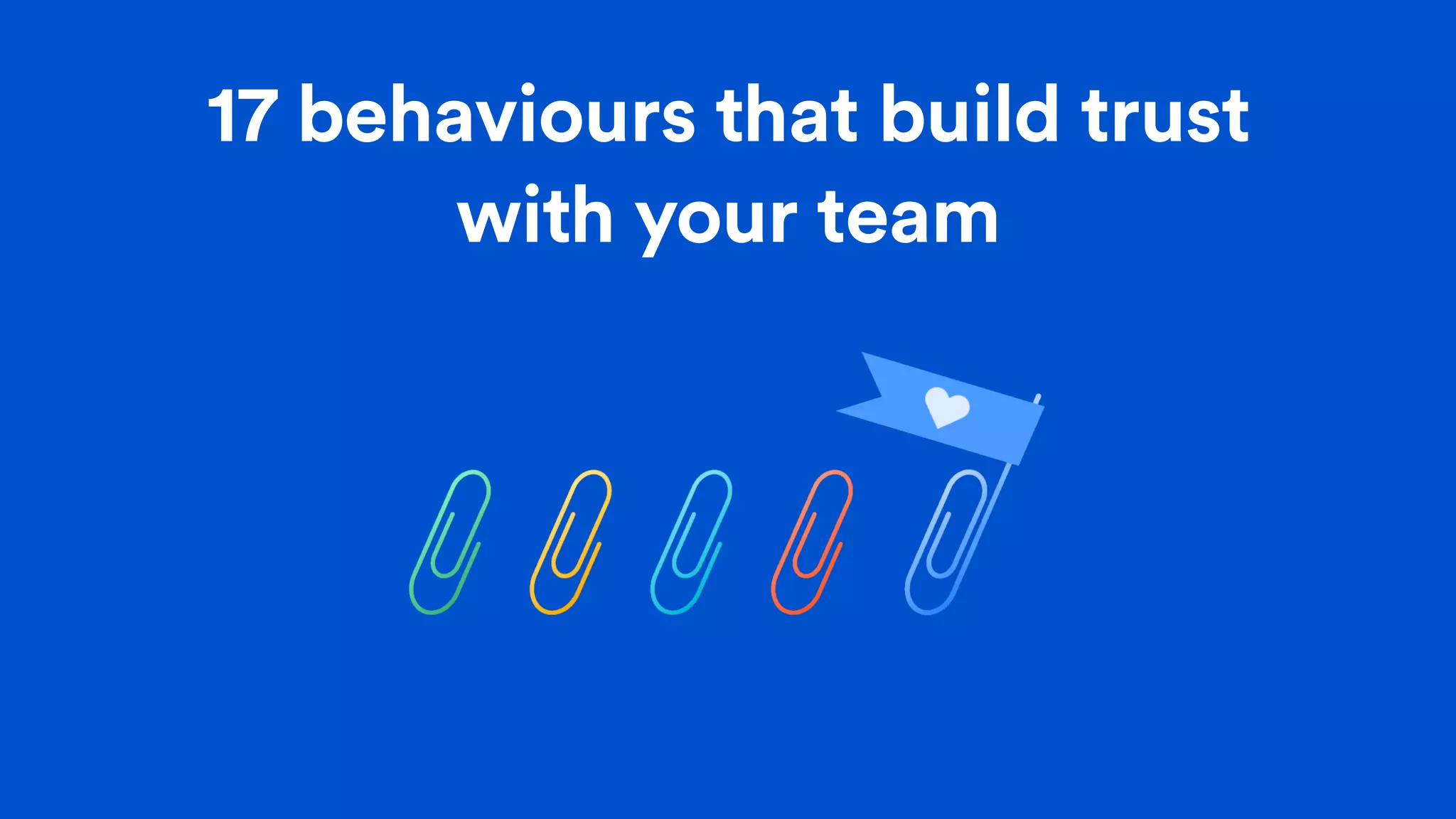 17 behaviours that build trust with your team